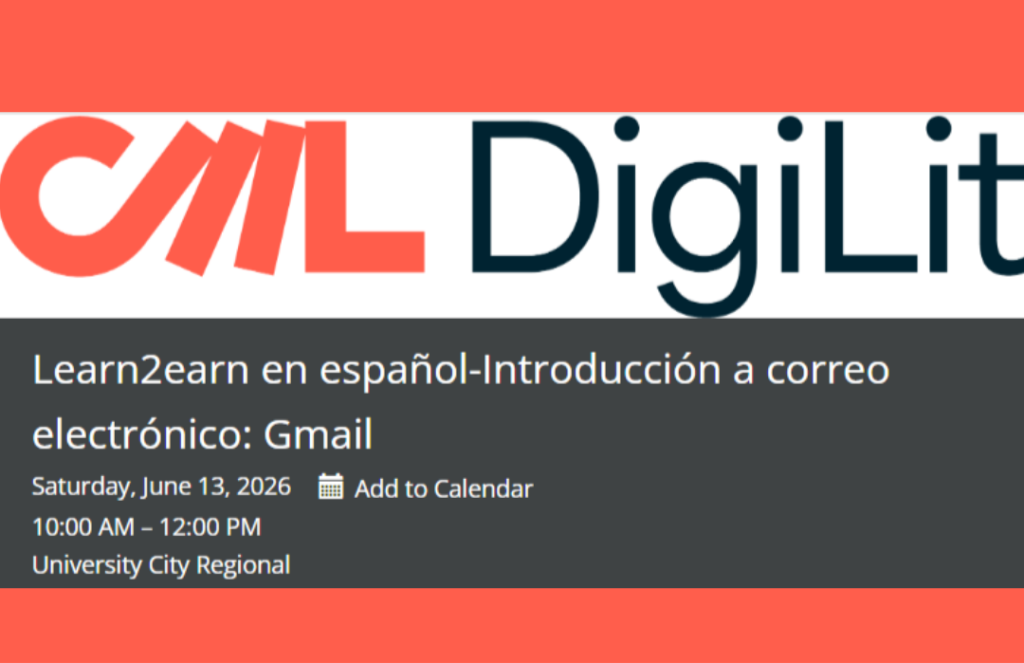 CML DigiLit

Learn2earn en español-Introducción a correo electrónico: Gmail

Saturday, June 13, 2026 Add to Calendar
10:00 AM – 12:00 PM
University City Regional